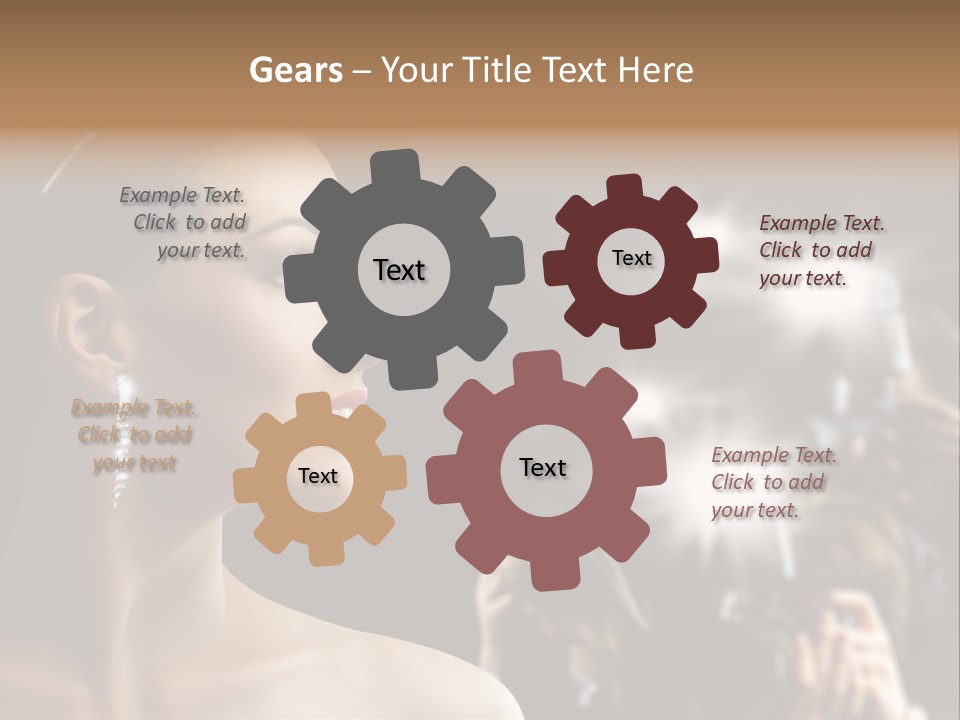 Gears – Your Title Text Here

Example Text. Click to add your text.

Text

Text

Example Text. Click to add your text.

Example Text. Click to add your text

Text

Text

Example Text. Click to add your text.